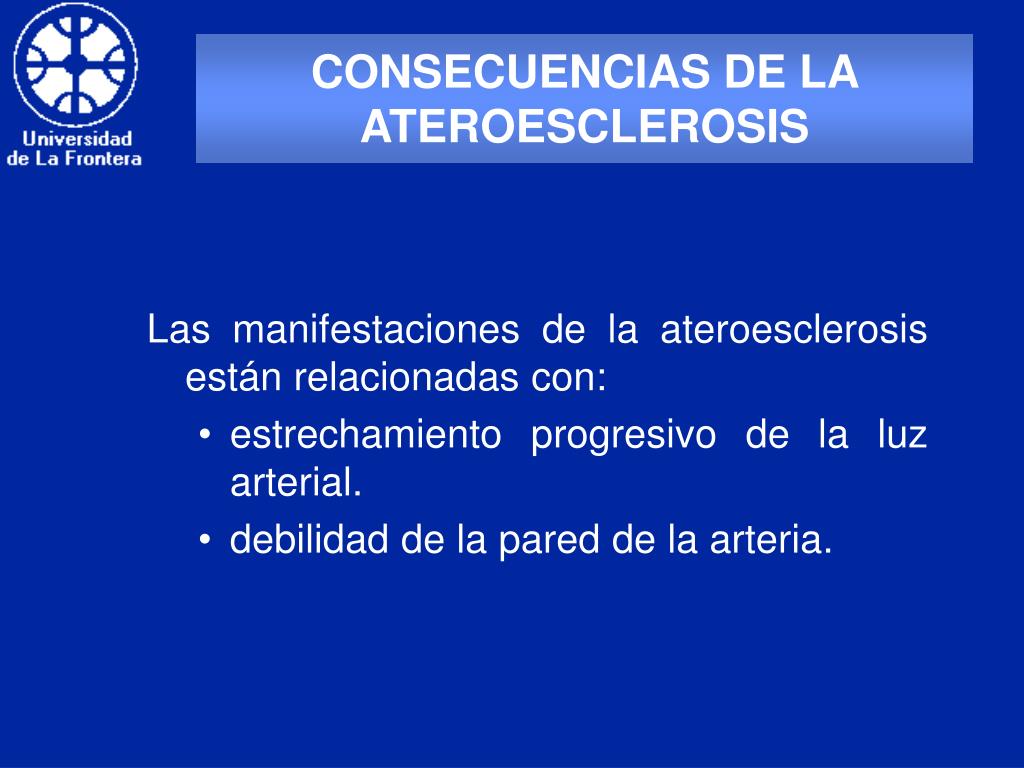 Universidad de La Frontera

CONSECUENCIAS DE LA ATEROESCLEROSIS

Las manifestaciones de la ateroesclerosis están relacionadas con:

• estrechamiento progresivo de la luz arterial.

• debilidad de la pared de la arteria.